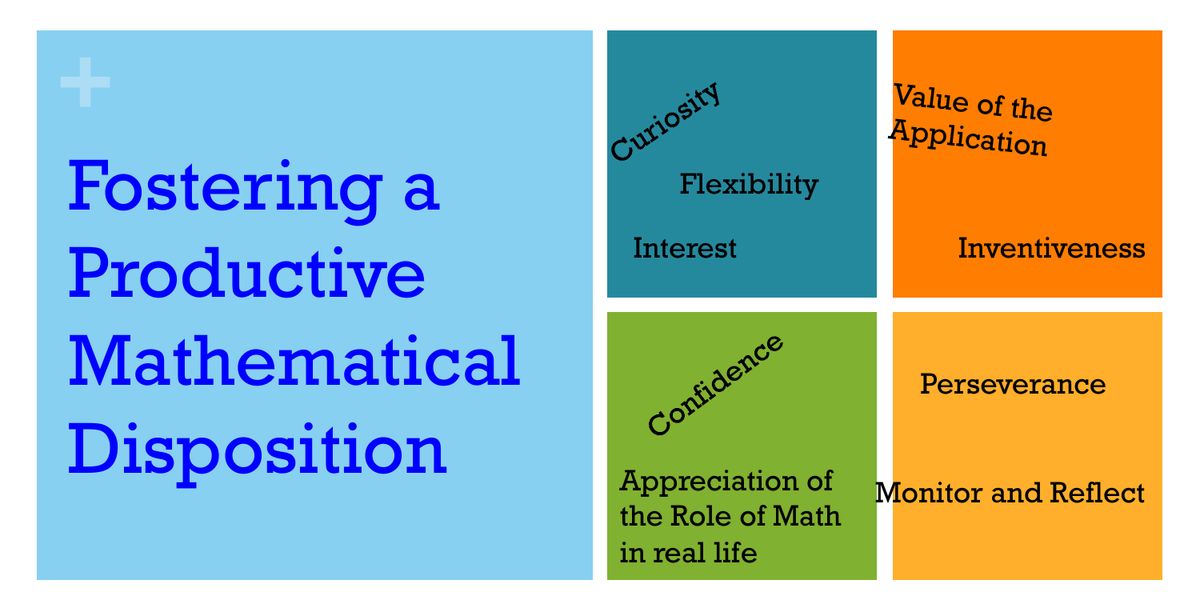 +

Fostering a Productive Mathematical Disposition

Curiosity

Flexibility

Interest

Value of the Application

Inventiveness

Confidence

Appreciation of the Role of Math in real life

Perseverance

Monitor and Reflect